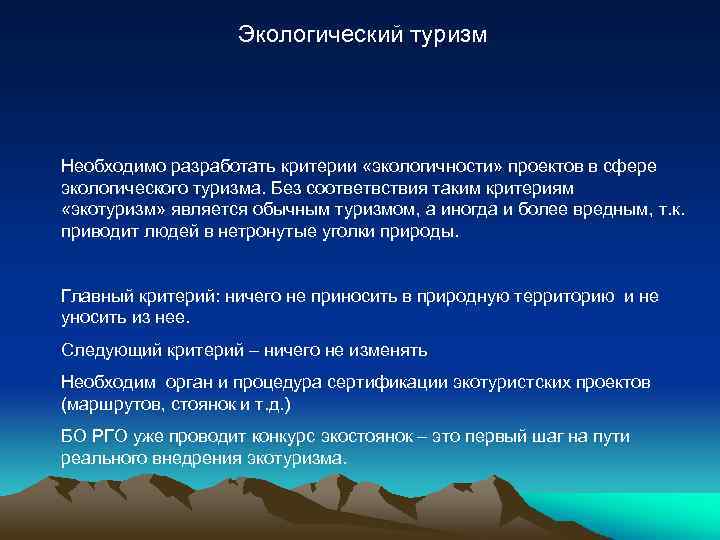 Экологический туризм

Необходимо разработать критерии «экологичности» проектов в сфере экологического туризма. Без соответствия таким критериям «экотуризм» является обычным туризмом, а иногда и более вредным, т.к. приводит людей в нетронутые уголки природы.

Главный критерий: ничего не приносить в природную территорию и не уносить из нее.

Следующий критерий – ничего не изменять

Необходим орган и процедура сертификации экотуристских проектов (маршрутов, стоянок и т.д.)

БО РГО уже проводит конкурс экостоянок – это первый шаг на пути реального внедрения экотуризма.